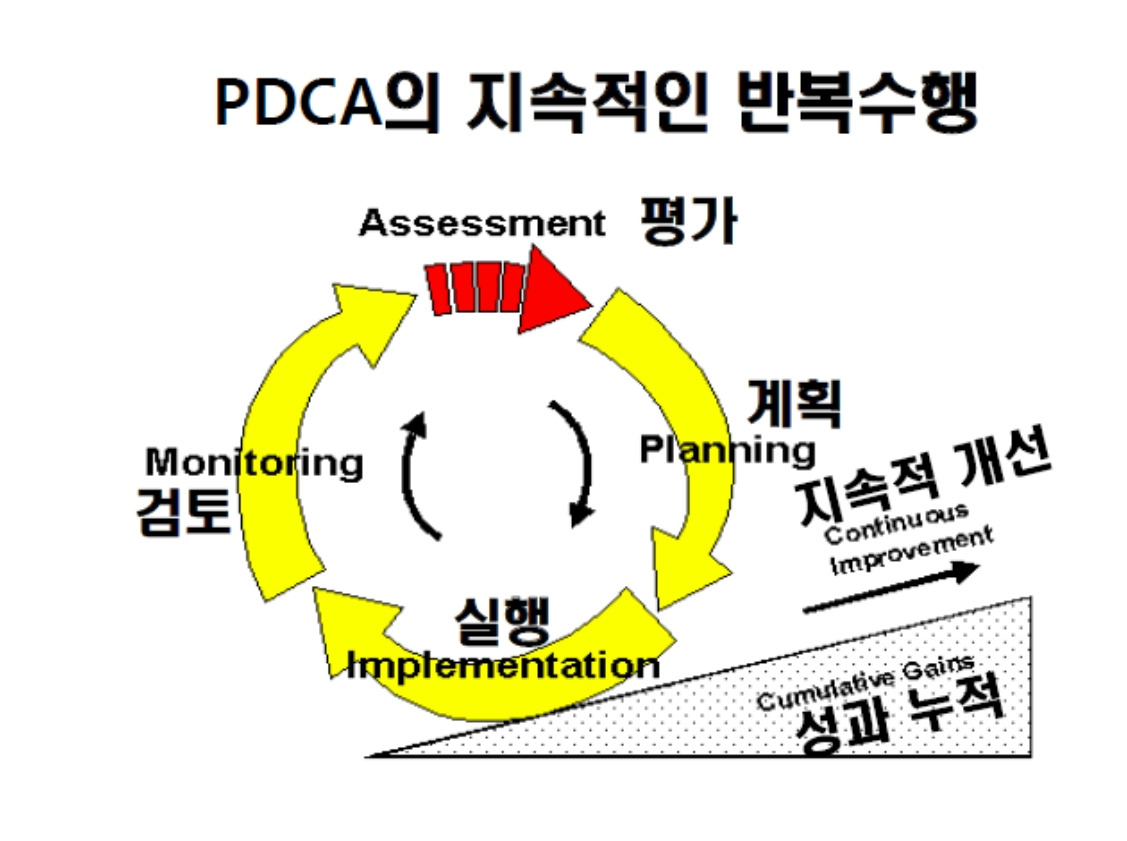 PDCA의 지속적인 반복수행

Assessment 평가

계획
Planning

Monitoring
검토

실행
Implementation

지속적 개선
Continuous
Improvement

Cumulative Gains
성과 누적